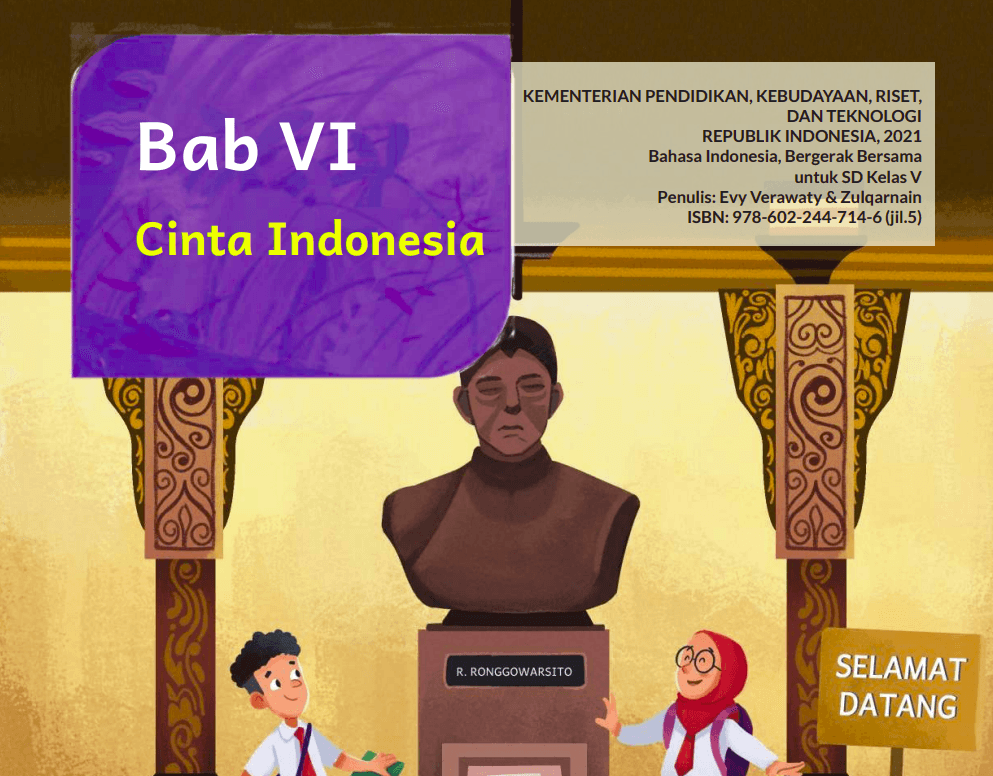 Bab VI

Cinta Indonesia

KEMENTERIAN PENDIDIKAN, KEBUDAYAAN, RISET, DAN TEKNOLOGI
REPUBLIK INDONESIA, 2021
Bahasa Indonesia, Bergerak Bersama untuk SD Kelas V
Penulis: Evy Verawaty & Zulqarnain
ISBN: 978-602-244-714-6 (jil.5)

R. RONGGOWARSITO

SELAMAT DATANG